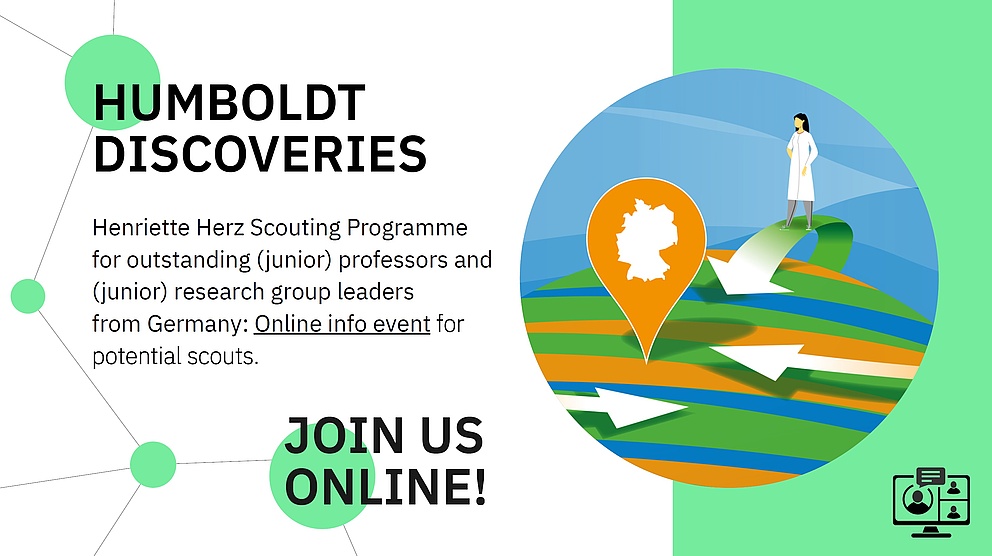 HUMBOLDT DISCOVERIES

Henriette Herz Scouting Programme for outstanding (junior) professors and (junior) research group leaders from Germany: Online info event for potential scouts.

JOIN US ONLINE!